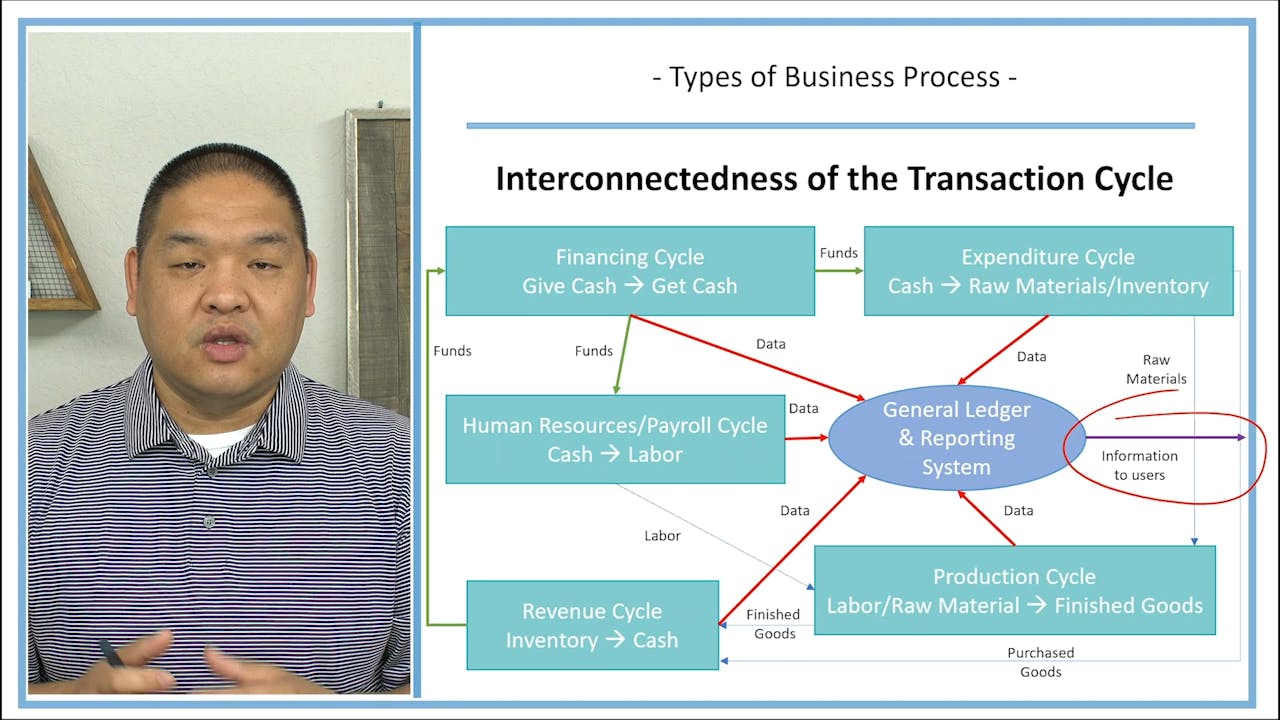 - Types of Business Process -

Interconnectedness of the Transaction Cycle

Financing Cycle
Give Cash → Get Cash

Funds

Expenditure Cycle
Cash → Raw Materials/Inventory

Funds

Funds

Data

Data

Raw Materials

Human Resources/Payroll Cycle
Cash → Labor

Data

General Ledger & Reporting System

Information to users

Data

Data

Labor

Production Cycle
Labor/Raw Material → Finished Goods

Revenue Cycle
Inventory → Cash

Finished Goods

Purchased Goods